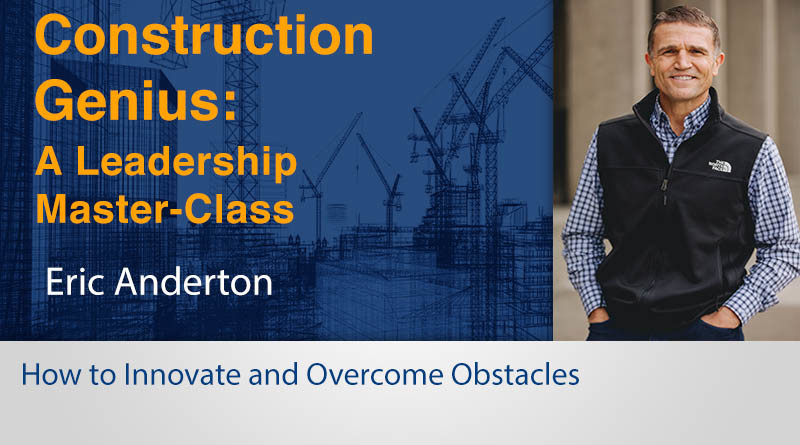 Construction Genius: A Leadership Master-Class

Eric Anderton

THE NORTH FACE

How to Innovate and Overcome Obstacles